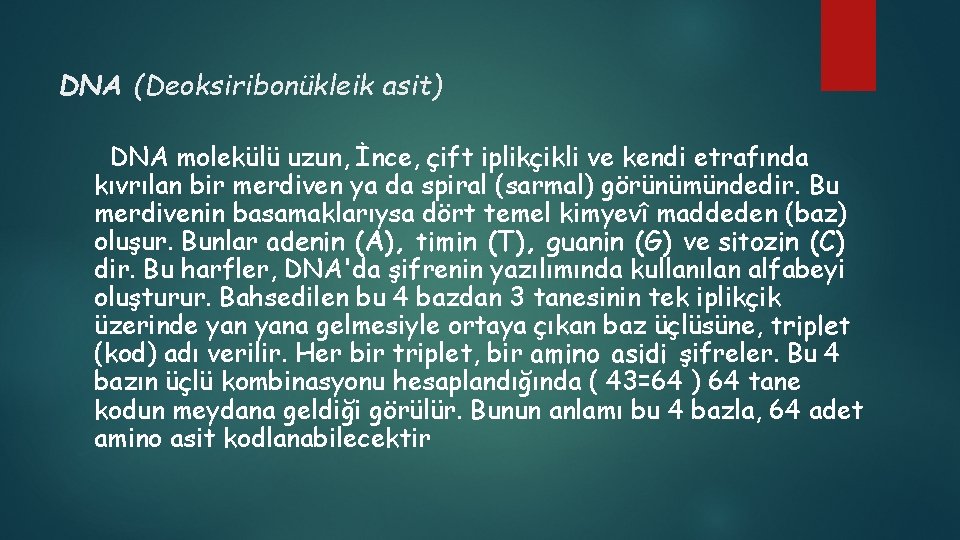 DNA (Deoksiribonükleik asit)

DNA molekülü uzun, İnce, çift iplikçikli ve kendi etrafında kıvrılan bir merdiven ya da spiral (sarmal) görünümündedir. Bu merdivenin basamaklarıysa dört temel kimyevî maddeden (baz) oluşur. Bunlar adenin (A), timin (T), guanin (G) ve sitozin (C) dir. Bu harfler, DNA'da şifrenin yazılımında kullanılan alfabeyi oluşturur. Bahsedilen bu 4 bazdan 3 tanesinin tek iplikçik üzerinde yan yana gelmesiyle ortaya çıkan baz üçlüsüne, triplet (kod) adı verilir. Her bir triplet, bir amino asidi şifreler. Bu 4 bazın üçlü kombinasyonu hesaplandığında ( 43=64 ) 64 tane kodun meydana geldiği görülür. Bunun anlamı bu 4 bazla, 64 adet amino asit kodlanabilecektir